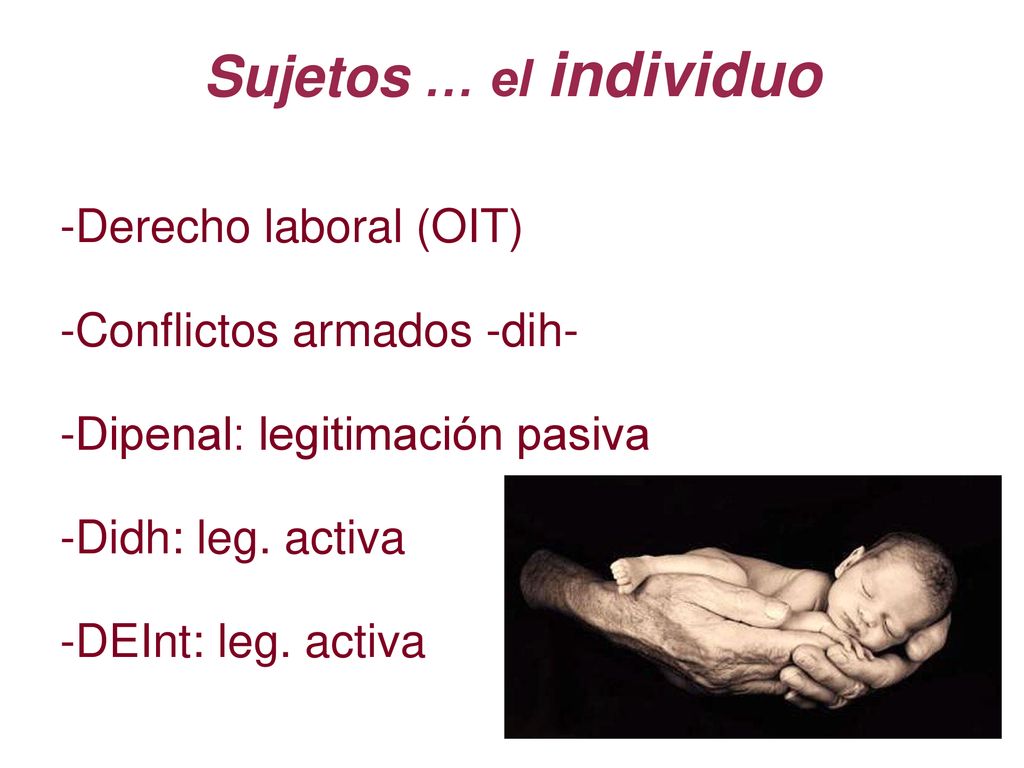 Sujetos … el individuo

-Derecho laboral (OIT)

-Conflictos armados -dih-

-Dipenal: legitimación pasiva

-Didh: leg. activa

-DEInt: leg. activa